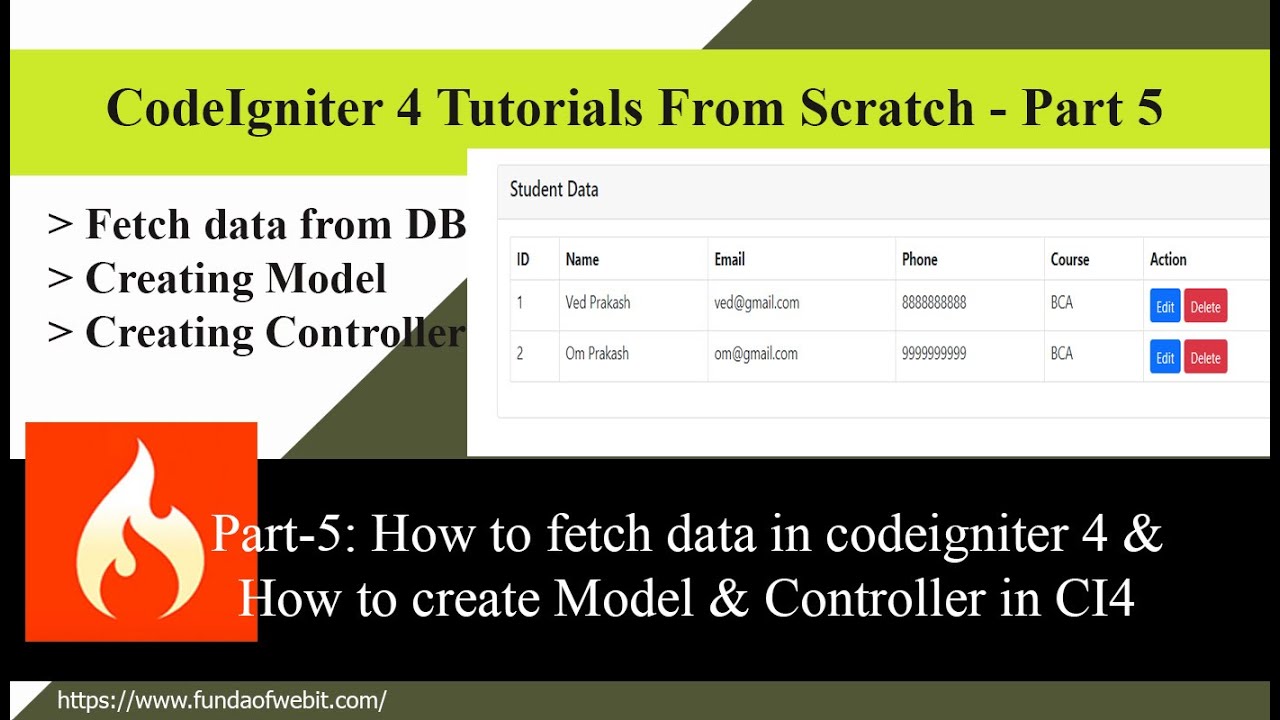 CodeIgniter 4 Tutorials From Scratch - Part 5

> Fetch data from DB
> Creating Model
> Creating Controller

Student Data

| ID | Name | Email | Phone | Course | Action |
|---|---|---|---|---|---|
| 1 | Ved Prakash | ved@gmail.com | 8888888888 | BCA | Edit Delete |
| 2 | Om Prakash | om@gmail.com | 9999999999 | BCA | Edit Delete |

Part-5: How to fetch data in codeigniter 4 & How to create Model & Controller in CI4

https://www.fundaofwebit.com/